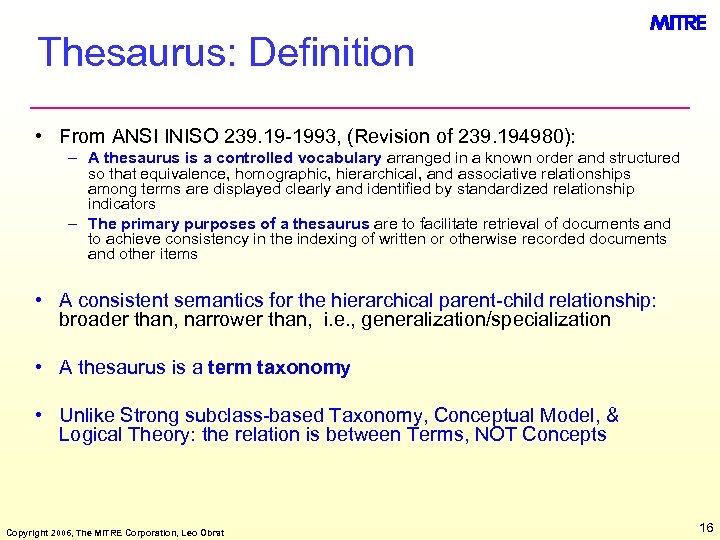 MITRE

Thesaurus: Definition

• From ANSI INISO 239.19-1993, (Revision of 239.194980):
– A thesaurus is a controlled vocabulary arranged in a known order and structured so that equivalence, homographic, hierarchical, and associative relationships among terms are displayed clearly and identified by standardized relationship indicators
– The primary purposes of a thesaurus are to facilitate retrieval of documents and to achieve consistency in the indexing of written or otherwise recorded documents and other items

• A consistent semantics for the hierarchical parent-child relationship: broader than, narrower than, i.e., generalization/specialization

• A thesaurus is a term taxonomy

• Unlike Strong subclass-based Taxonomy, Conceptual Model, & Logical Theory: the relation is between Terms, NOT Concepts

Copyright 2006, The MITRE Corporation, Leo Obrst

16